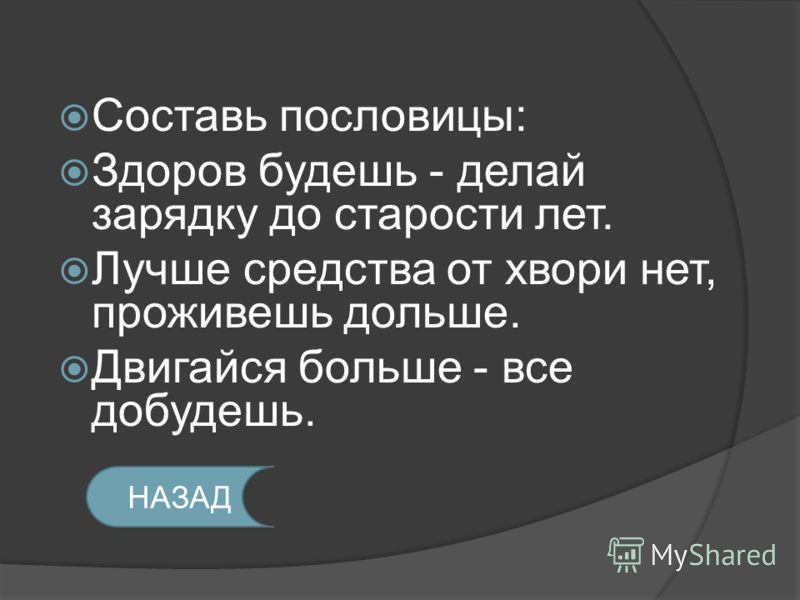 Составь пословицы:

Здоров будешь - делай зарядку до старости лет.

Лучше средства от хвори нет, проживешь дольше.

Двигайся больше - все добудешь.

НАЗАД

MyShared